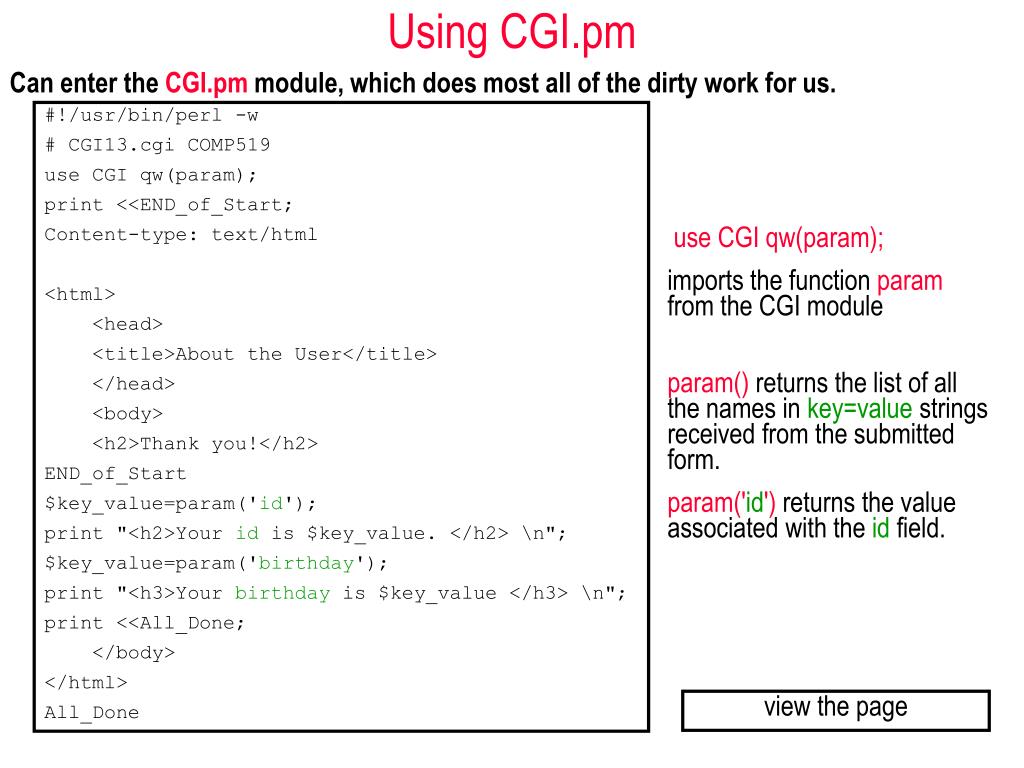 Using CGI.pm

Can enter the CGI.pm module, which does most all of the dirty work for us.

#!/usr/bin/perl -w
# CGI13.cgi COMP519
use CGI qw(param);
print <<END_of_Start;
Content-type: text/html

<html>
<head>
<title>About the User</title>
</head>
<body>
<h2>Thank you!</h2>
END_of_Start
$key_value=param('id');
print "<h2>Your id is $key_value. </h2> \n";
$key_value=param('birthday');
print "<h3>Your birthday is $key_value </h3> \n";
print <<All_Done;
</body>
</html>
All_Done

use CGI qw(param);

imports the function param from the CGI module

param() returns the list of all the names in key=value strings received from the submitted form.

param('id') returns the value associated with the id field.

view the page